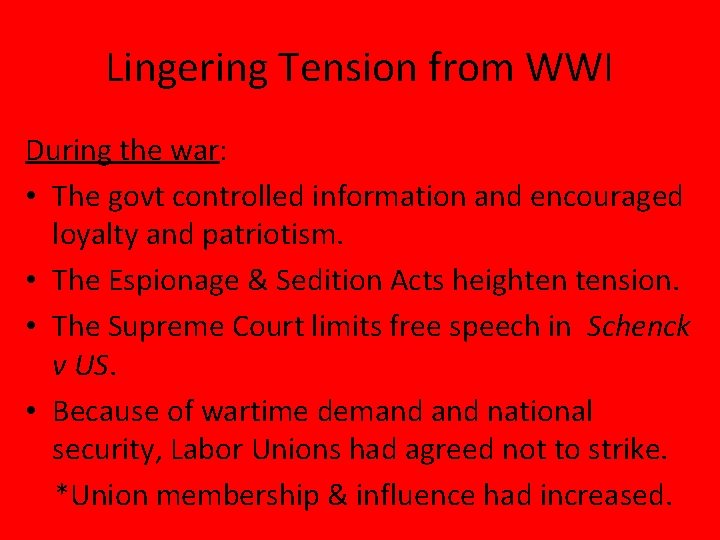 Lingering Tension from WWI

During the war:

• The govt controlled information and encouraged loyalty and patriotism.

• The Espionage & Sedition Acts heighten tension.

• The Supreme Court limits free speech in Schenck v US.

• Because of wartime demand and national security, Labor Unions had agreed not to strike.

*Union membership & influence had increased.